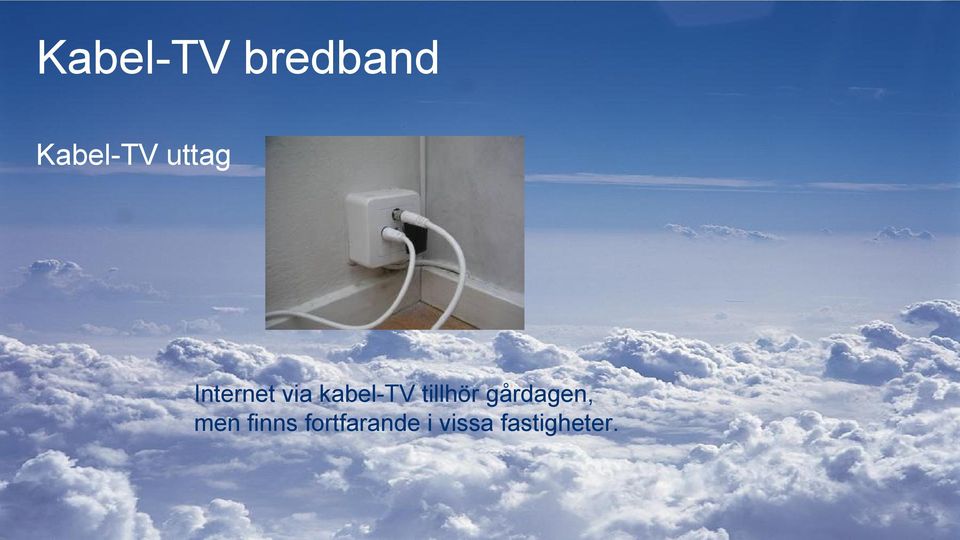 Kabel-TV bredband

Kabel-TV uttag

Internet via kabel-TV tillhör gårdagen, men finns fortfarande i vissa fastigheter.